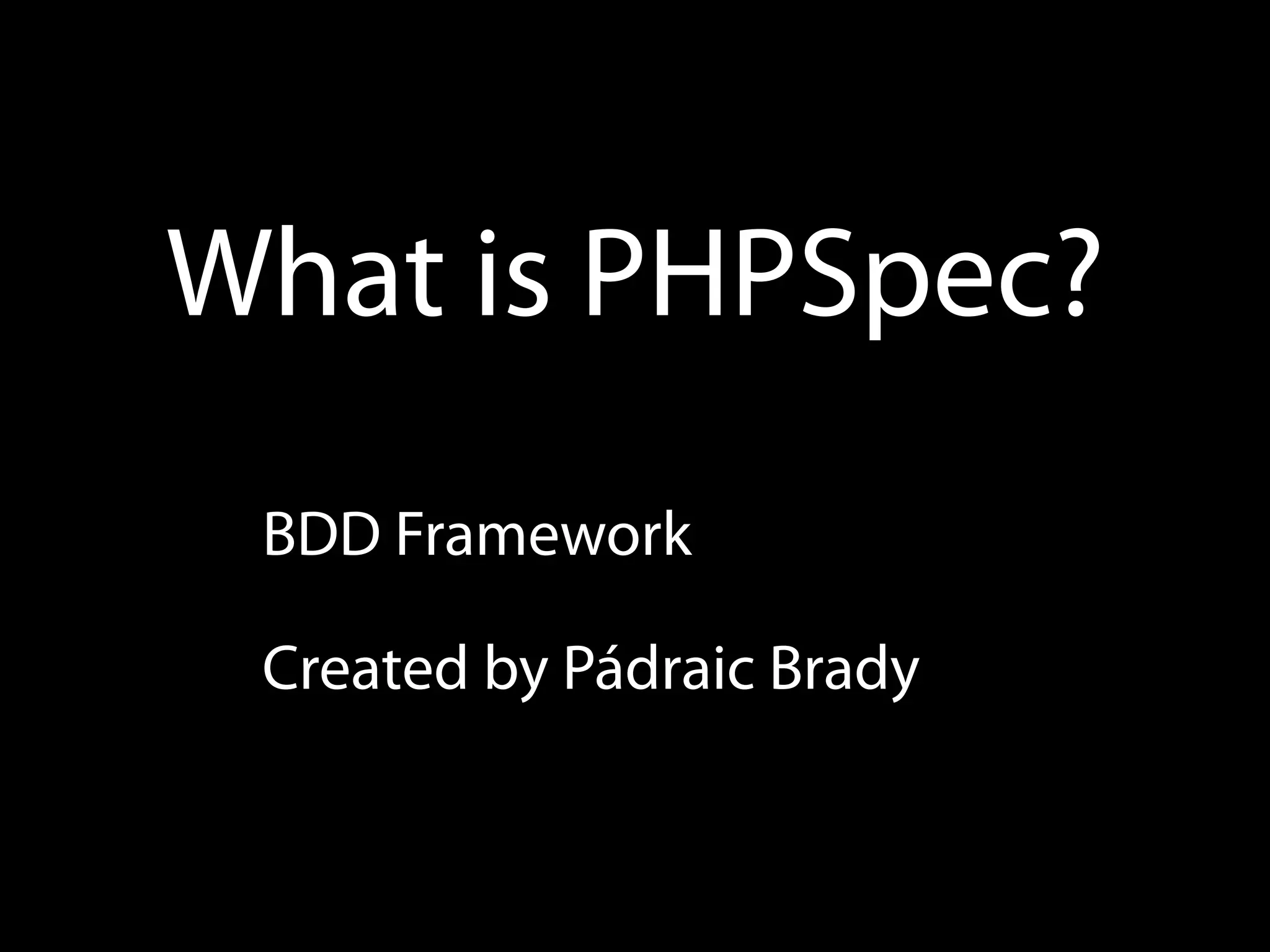 What is PHPSpec?

BDD Framework

Created by Pádraic Brady